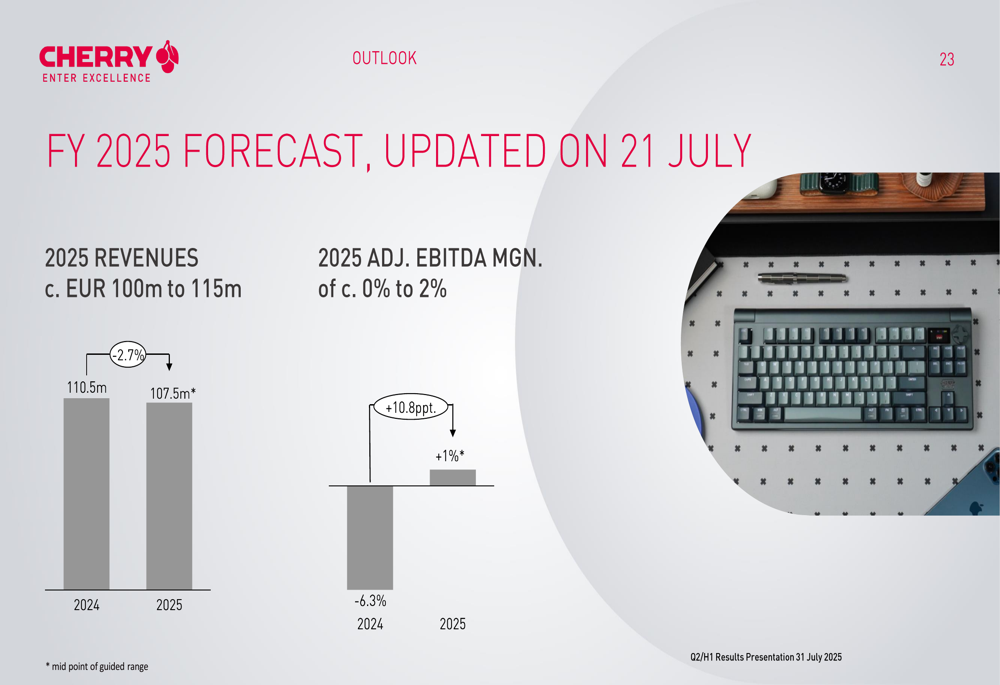 CHERRY
ENTER EXCELLENCE

OUTLOOK

23

FY 2025 FORECAST, UPDATED ON 21 JULY

2025 REVENUES
c. EUR 100m to 115m

-2.7%

110.5m

107.5m*

2024

2025

2025 ADJ. EBITDA MGN.
of c. 0% to 2%

+10.8ppt.

+1%*

-6.3%

2024

2025

* mid point of guided range

Q2/H1 Results Presentation 31 July 2025